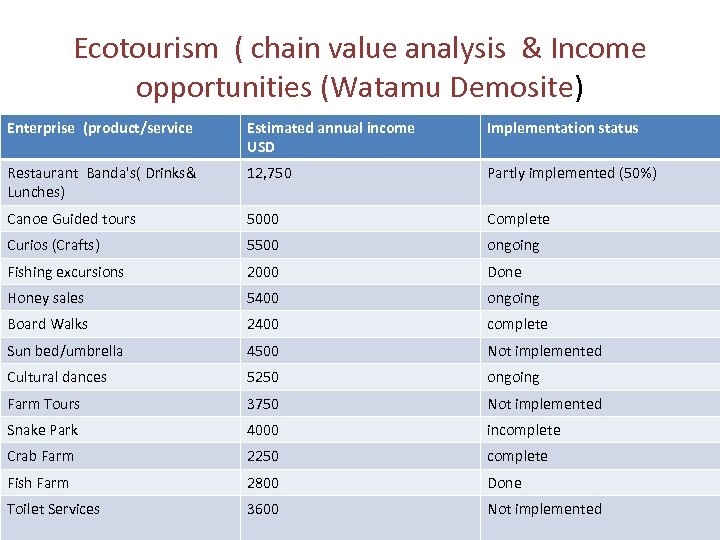 Ecotourism ( chain value analysis & Income opportunities (Watamu Demosite)

| Enterprise (product/service | Estimated annual income USD | Implementation status |
|---|---|---|
| Restaurant Banda's( Drinks& Lunches) | 12,750 | Partly implemented (50%) |
| Canoe Guided tours | 5000 | Complete |
| Curios (Crafts) | 5500 | ongoing |
| Fishing excursions | 2000 | Done |
| Honey sales | 5400 | ongoing |
| Board Walks | 2400 | complete |
| Sun bed/umbrella | 4500 | Not implemented |
| Cultural dances | 5250 | ongoing |
| Farm Tours | 3750 | Not implemented |
| Snake Park | 4000 | incomplete |
| Crab Farm | 2250 | complete |
| Fish Farm | 2800 | Done |
| Toilet Services | 3600 | Not implemented |